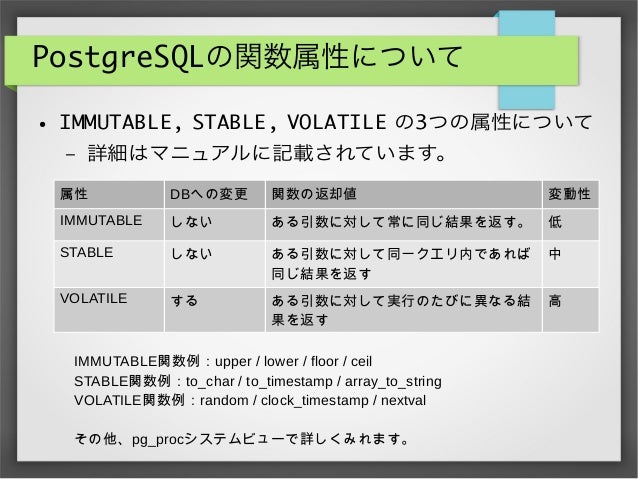 PostgreSQLの関数属性について

• IMMUTABLE, STABLE, VOLATILE の3つの属性について
– 詳細はマニュアルに記載されています。

| 属性 | DBへの変更 | 関数の返却値 | 変動性 |
|---|---|---|---|
| IMMUTABLE | しない | ある引数に対して常に同じ結果を返す。 | 低 |
| STABLE | しない | ある引数に対して同一クエリ内であれば同じ結果を返す | 中 |
| VOLATILE | する | ある引数に対して実行のたびに異なる結果を返す | 高 |

IMMUTABLE関数例：upper / lower / floor / ceil
STABLE関数例：to_char / to_timestamp / array_to_string
VOLATILE関数例：random / clock_timestamp / nextval

その他、pg_procシステムビューで詳しくみれます。